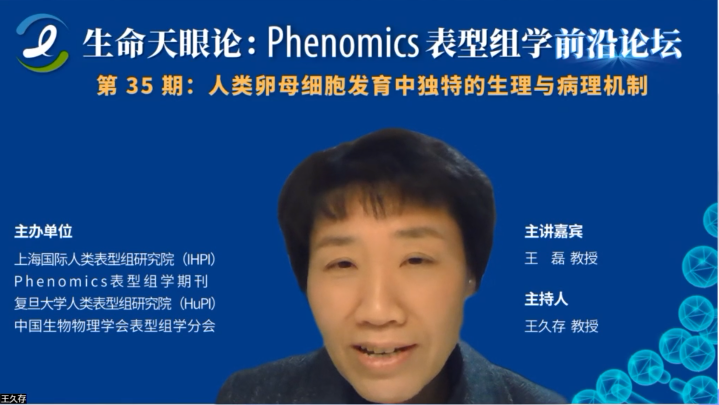 生命天眼论：Phenomics 表型组学前沿论坛

第 35 期：人类卵母细胞发育中独特的生理与病理机制

主办单位
上海国际人类表型组研究院（IHPI）
Phenomics表型组学期刊
复旦大学人类表型组研究院（HuPI）
中国生物物理学会表型组学分会

主讲嘉宾
王 磊 教授

主持人
王久存 教授

王久存